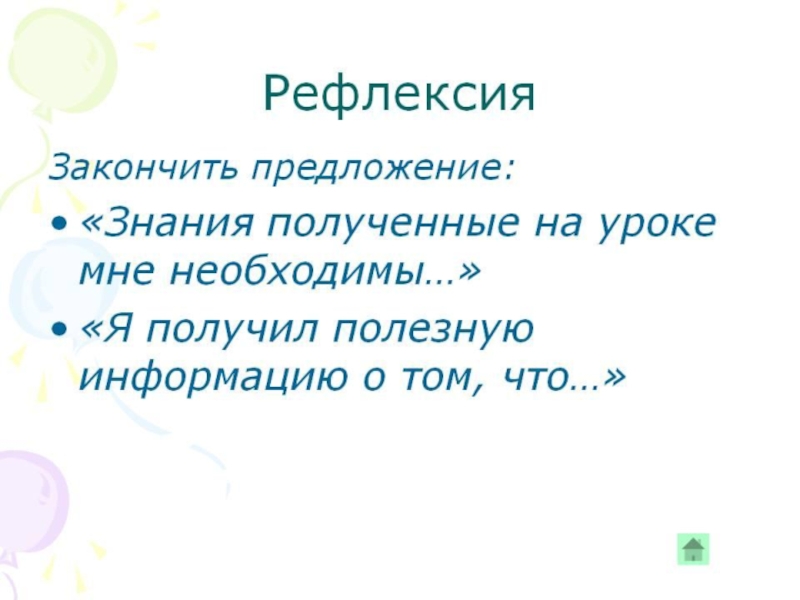 Рефлексия

Закончить предложение:

• «Знания полученные на уроке мне необходимы…»

• «Я получил полезную информацию о том, что…»